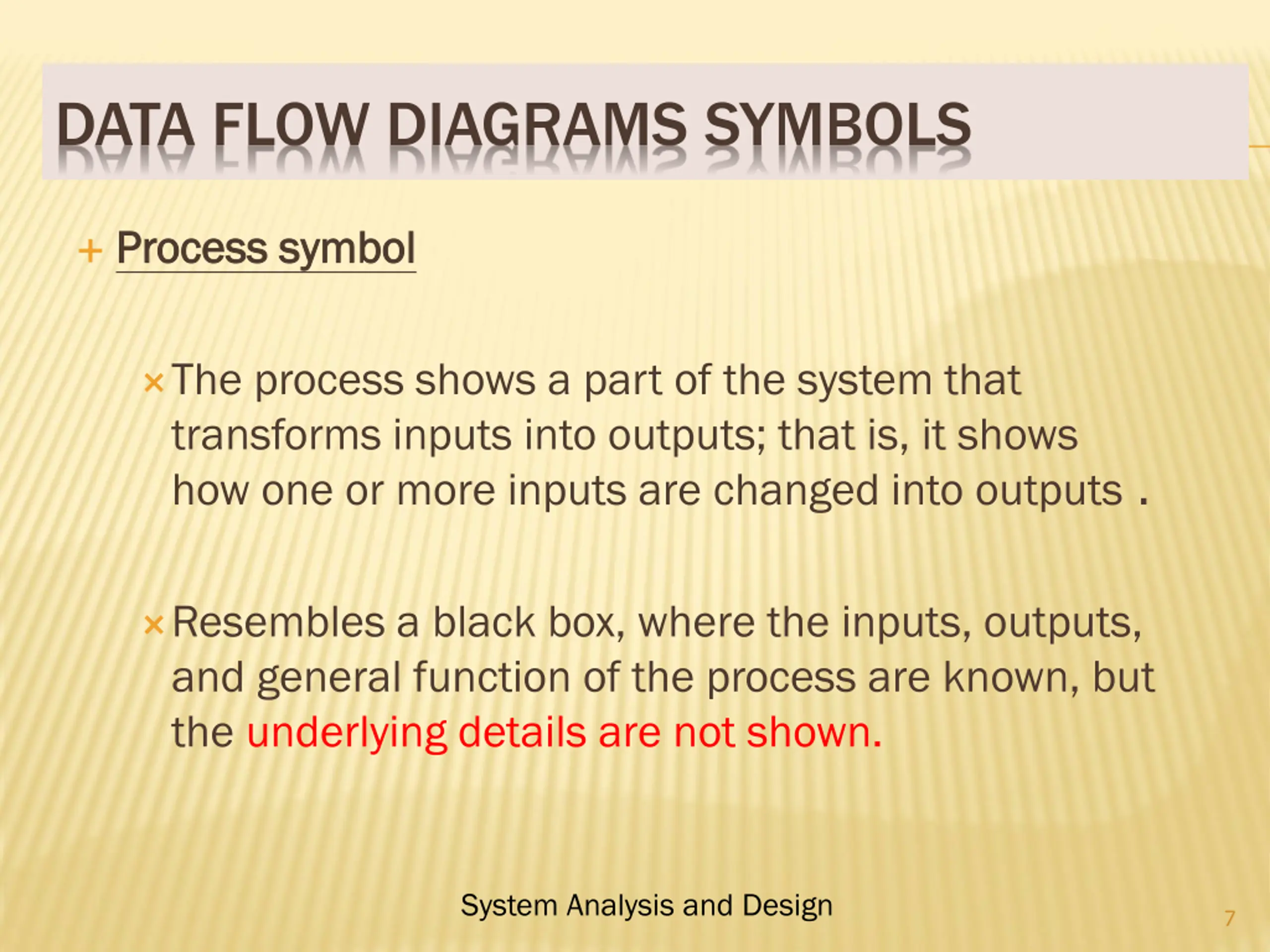 DATA FLOW DIAGRAMS SYMBOLS

+ Process symbol

× The process shows a part of the system that transforms inputs into outputs; that is, it shows how one or more inputs are changed into outputs .

× Resembles a black box, where the inputs, outputs, and general function of the process are known, but the underlying details are not shown.

System Analysis and Design

7